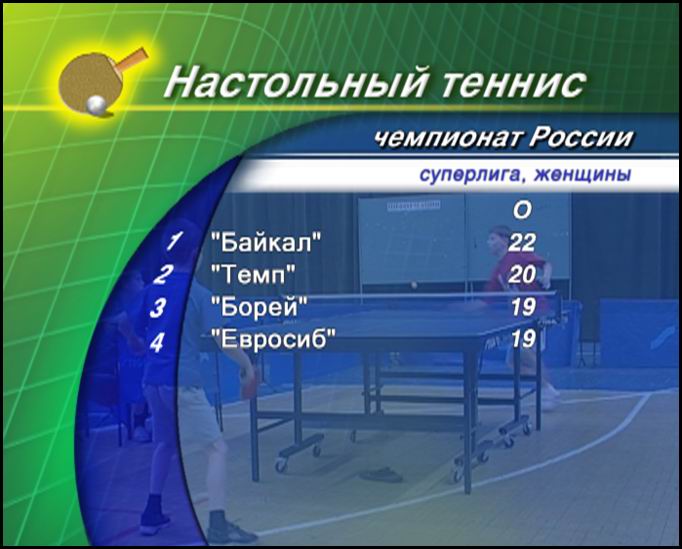 Настольный теннис

чемпионат России

суперлига, женщины

|   |   | О |
|---|---|---|
| 1 | "Байкал" | 22 |
| 2 | "Темп" | 20 |
| 3 | "Борей" | 19 |
| 4 | "Евросиб" | 19 |